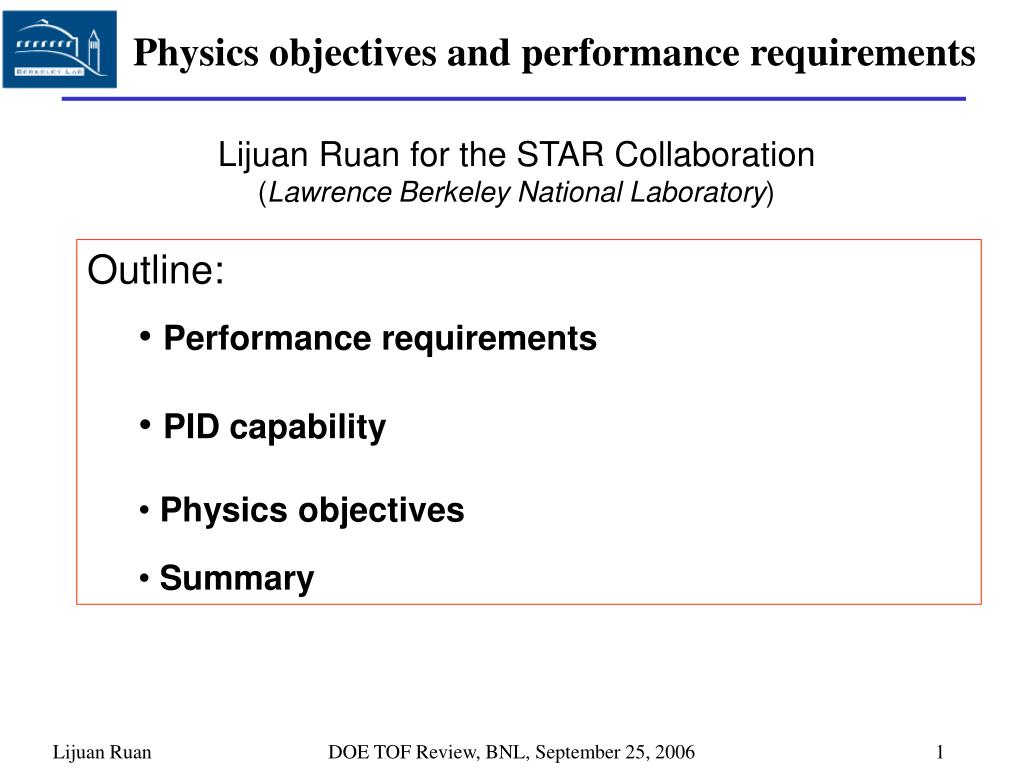 BERKELEY LAB

Physics objectives and performance requirements

Lijuan Ruan for the STAR Collaboration
(Lawrence Berkeley National Laboratory)

Outline:

• Performance requirements

• PID capability

• Physics objectives

• Summary

Lijuan Ruan DOE TOF Review, BNL, September 25, 2006 1